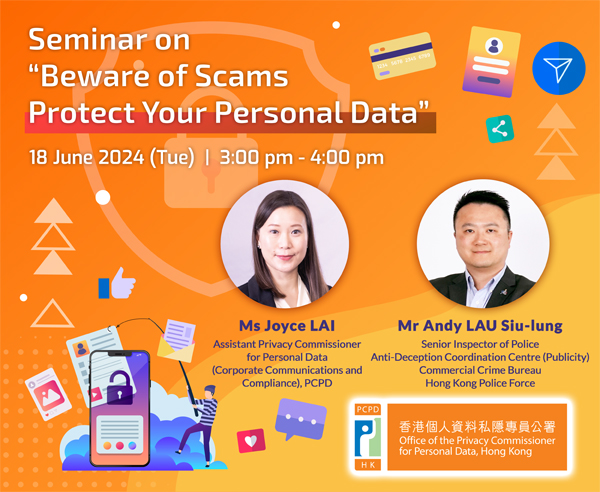 Seminar on
"Beware of Scams
Protect Your Personal Data"

18 June 2024 (Tue) | 3:00 pm - 4:00 pm

1234 5678 2345 6789

Ms Joyce LAI
Assistant Privacy Commissioner for Personal Data (Corporate Communications and Compliance), PCPD

Mr Andy LAU Siu-lung
Senior Inspector of Police
Anti-Deception Coordination Centre (Publicity)
Commercial Crime Bureau
Hong Kong Police Force

PCPD
HK
香港個人資料私隱專員公署
Office of the Privacy Commissioner for Personal Data, Hong Kong